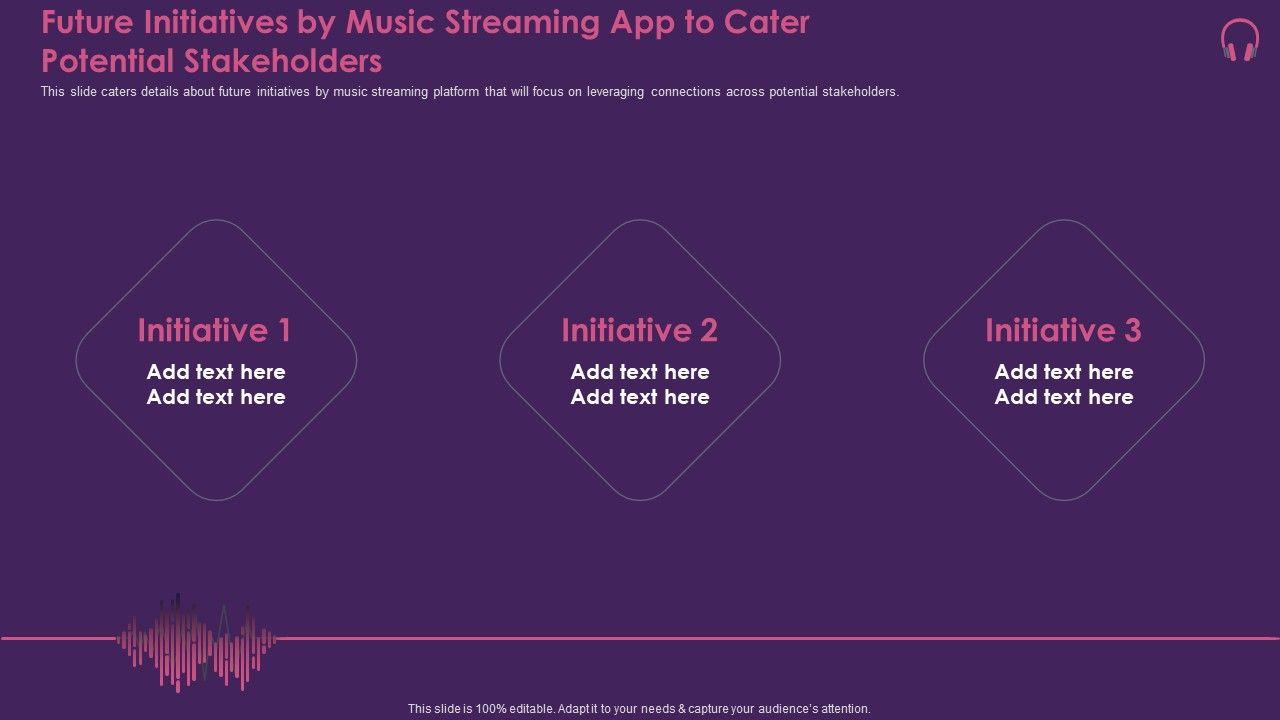 Future Initiatives by Music Streaming App to Cater Potential Stakeholders

This slide caters details about future initiatives by music streaming platform that will focus on leveraging connections across potential stakeholders.

Initiative 1
Add text here
Add text here

Initiative 2
Add text here
Add text here

Initiative 3
Add text here
Add text here

This slide is 100% editable. Adapt it to your needs & capture your audience's attention.